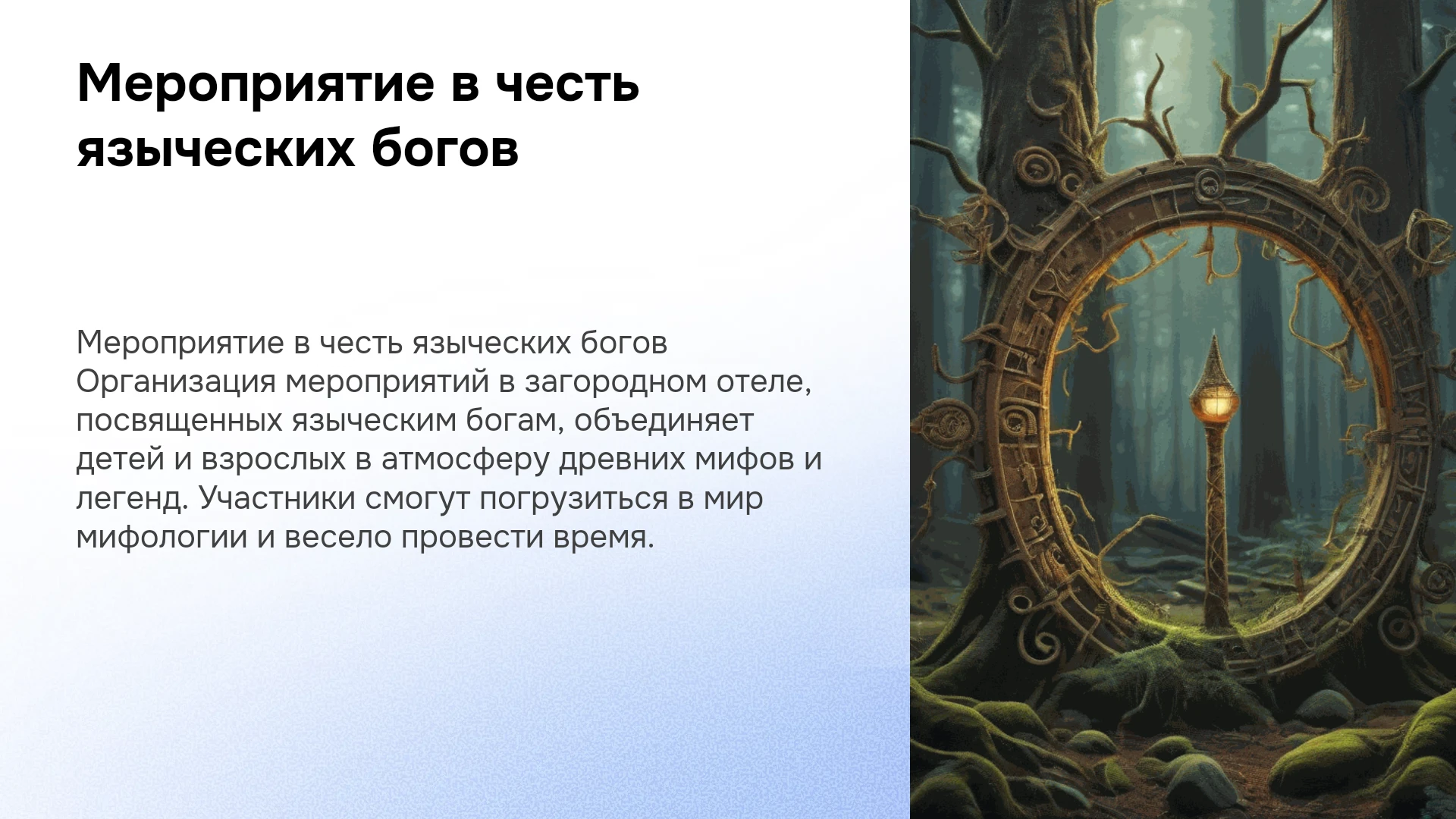 Мероприятие в честь языческих богов

Мероприятие в честь языческих богов Организация мероприятий в загородном отеле, посвященных языческим богам, объединяет детей и взрослых в атмосферу древних мифов и легенд. Участники смогут погрузиться в мир мифологии и весело провести время.